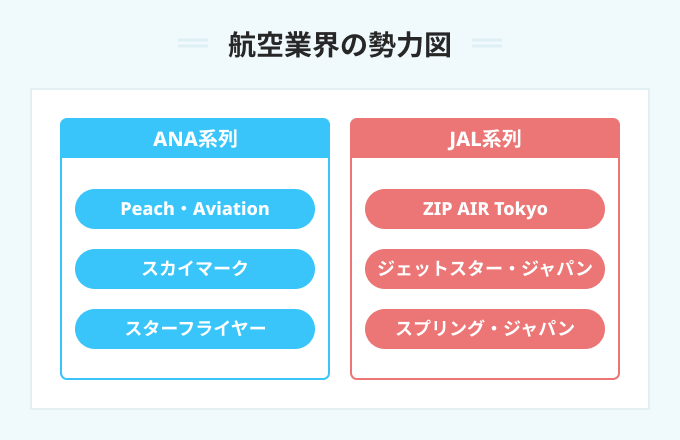 航空業界の勢力図

ANA系列

Peach・Aviation

スカイマーク

スターフライヤー

JAL系列

ZIP AIR Tokyo

ジェットスター・ジャパン

スプリング・ジャパン